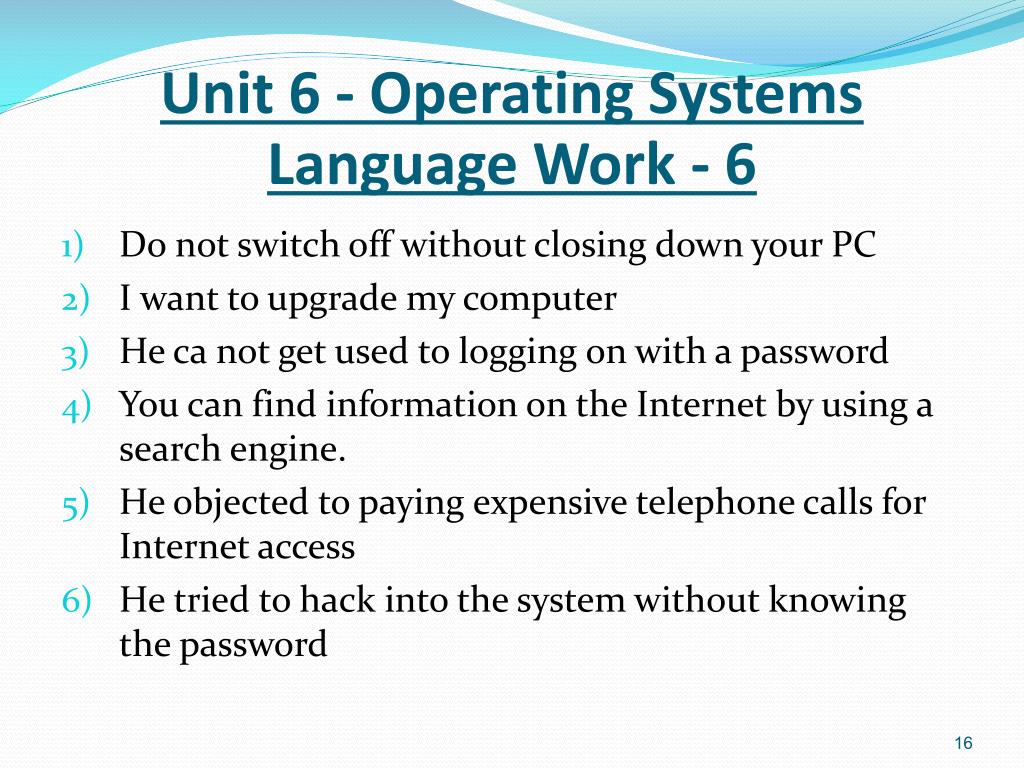 Unit 6 - Operating Systems
Language Work - 6

1) Do not switch off without closing down your PC
2) I want to upgrade my computer
3) He ca not get used to logging on with a password
4) You can find information on the Internet by using a search engine.
5) He objected to paying expensive telephone calls for Internet access
6) He tried to hack into the system without knowing the password

16